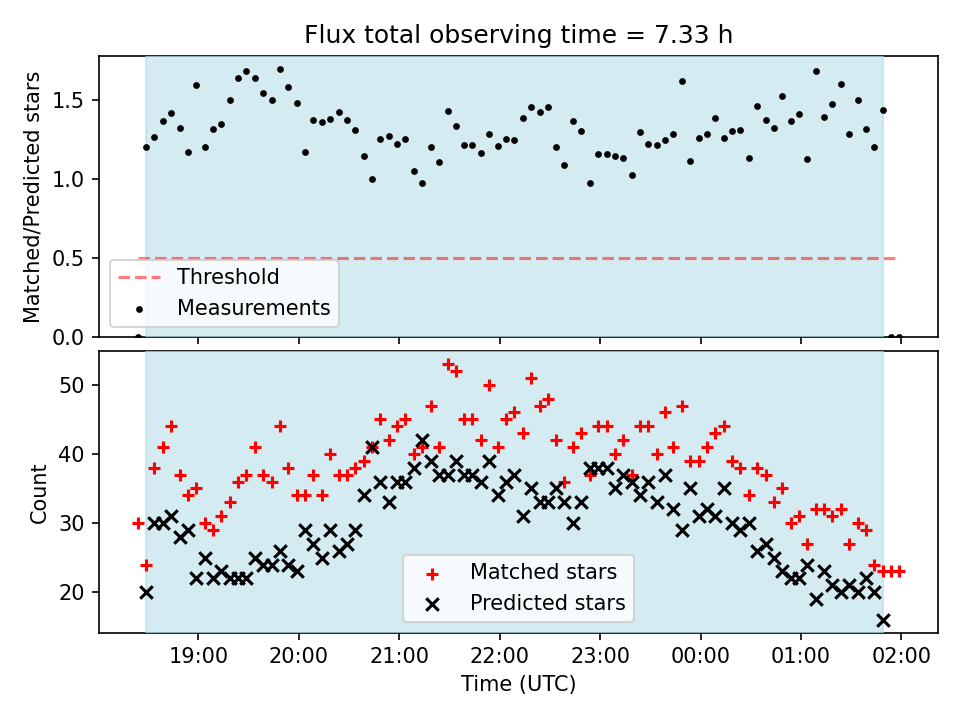 Flux total observing time = 7.33 h

Matched/Predicted stars

1.5
1.0
0.5
0.0

Threshold
Measurements

Count

50
40
30
20

Matched stars
Predicted stars

19:00
20:00
21:00
22:00
23:00
00:00
01:00
02:00

Time (UTC)